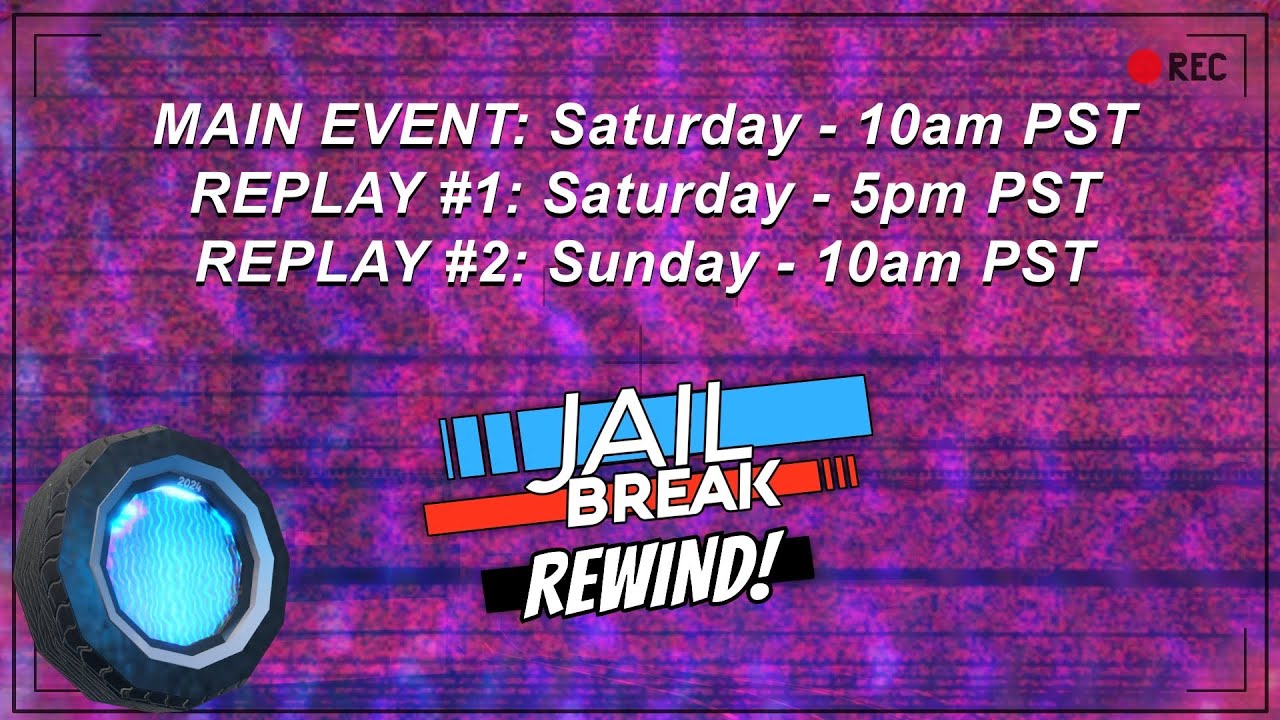 REC

MAIN EVENT: Saturday - 10am PST
REPLAY #1: Saturday - 5pm PST
REPLAY #2: Sunday - 10am PST

JAIL
BREAK
REWIND!

2024